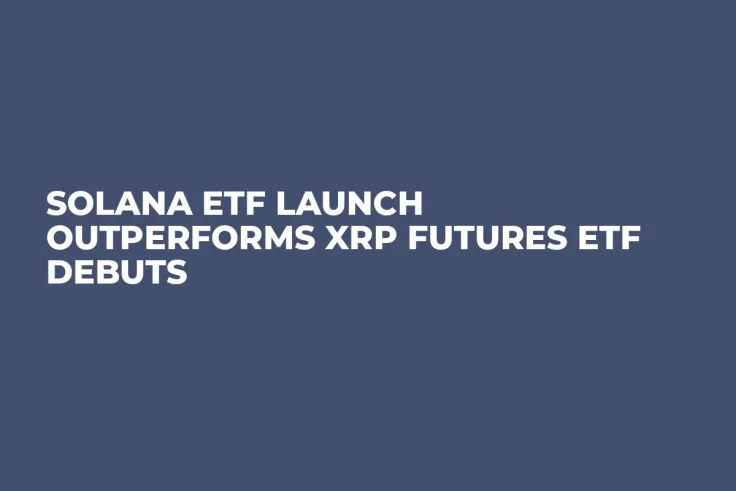 SOLANA ETF LAUNCH OUTPERFORMS XRP FUTURES ETF DEBUTS